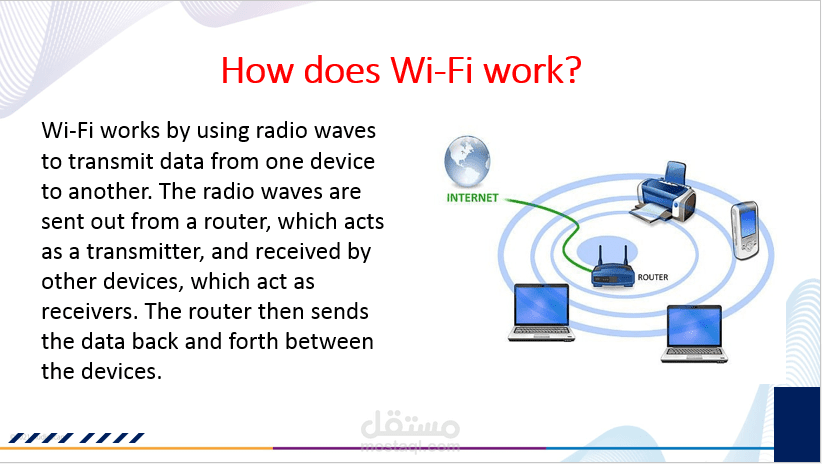 How does Wi-Fi work?

Wi-Fi works by using radio waves to transmit data from one device to another. The radio waves are sent out from a router, which acts as a transmitter, and received by other devices, which act as receivers. The router then sends the data back and forth between the devices.

INTERNET

ROUTER

مستقل
mostaql.com